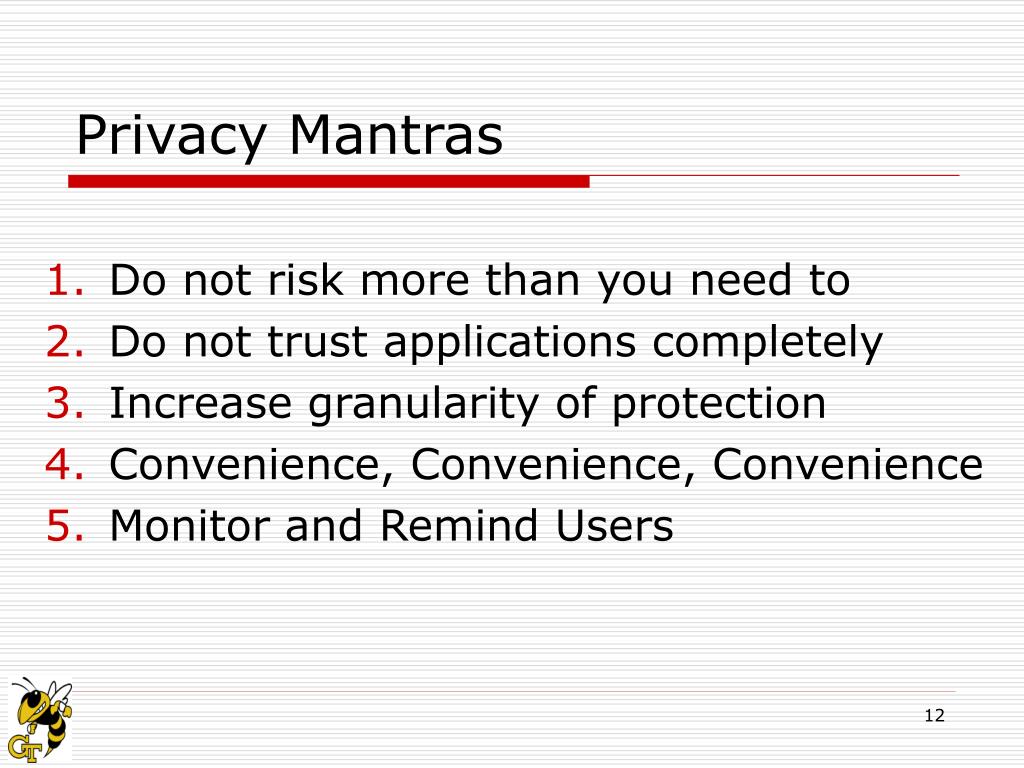 Privacy Mantras

1. Do not risk more than you need to
2. Do not trust applications completely
3. Increase granularity of protection
4. Convenience, Convenience, Convenience
5. Monitor and Remind Users

GT

12